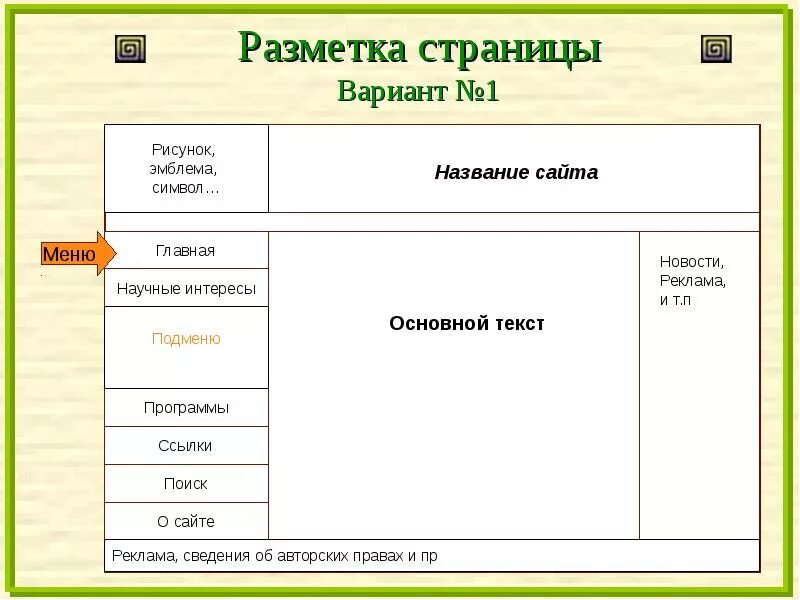 Разметка страницы
Вариант №1

Рисунок, эмблема, символ…

Название сайта

Меню

Главная

Научные интересы

Подменю

Программы

Ссылки

Поиск

О сайте

Основной текст

Новости, Реклама, и т.п

Реклама, сведения об авторских правах и пр